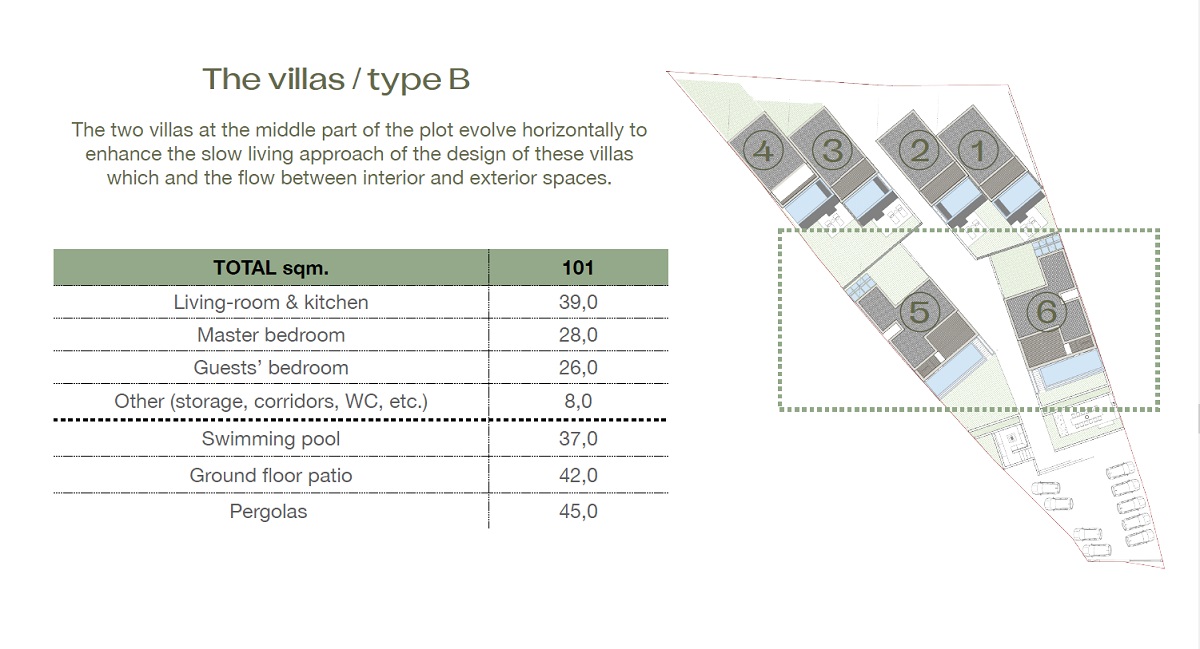 The villas / type B

The two villas at the middle part of the plot evolve horizontally to enhance the slow living approach of the design of these villas which and the flow between interior and exterior spaces.

| TOTAL sqm. | 101 |
|---|---|
| Living-room & kitchen | 39,0 |
| Master bedroom | 28,0 |
| Guests' bedroom | 26,0 |
| Other (storage, corridors, WC, etc.) | 8,0 |
| Swimming pool | 37,0 |
| Ground floor patio | 42,0 |
| Pergolas | 45,0 |

4 3 2 1
5 6